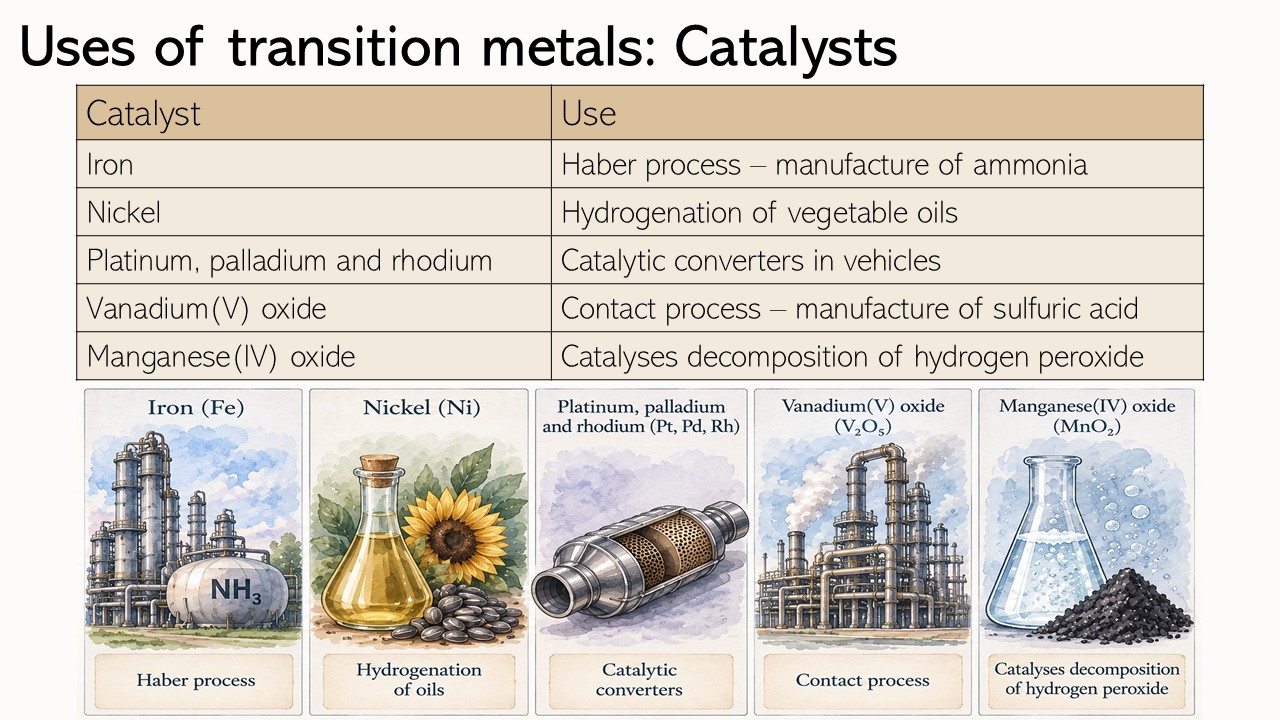 Uses of transition metals: Catalysts

| Catalyst | Use |
|---|---|
| Iron | Haber process – manufacture of ammonia |
| Nickel | Hydrogenation of vegetable oils |
| Platinum, palladium and rhodium | Catalytic converters in vehicles |
| Vanadium(V) oxide | Contact process – manufacture of sulfuric acid |
| Manganese(IV) oxide | Catalyses decomposition of hydrogen peroxide |

Iron (Fe)

$NH_3$

Haber process

Nickel (Ni)

Hydrogenation of oils

Platinum, palladium and rhodium (Pt, Pd, Rh)

Catalytic converters

Vanadium(V) oxide ($V_2O_5$)

Contact process

Manganese(IV) oxide ($MnO_2$)

Catalyses decomposition of hydrogen peroxide